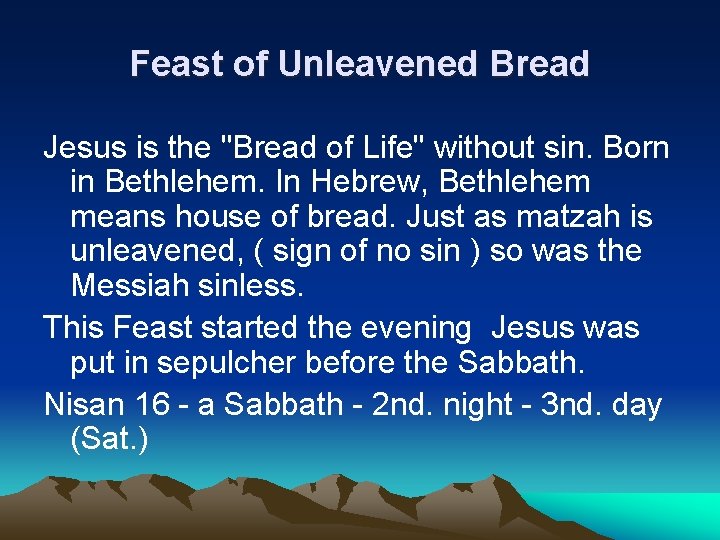 Feast of Unleavened Bread

Jesus is the "Bread of Life" without sin. Born in Bethlehem. In Hebrew, Bethlehem means house of bread. Just as matzah is unleavened, ( sign of no sin ) so was the Messiah sinless.

This Feast started the evening Jesus was put in sepulcher before the Sabbath.

Nisan 16 - a Sabbath - 2nd. night - 3nd. day (Sat.)